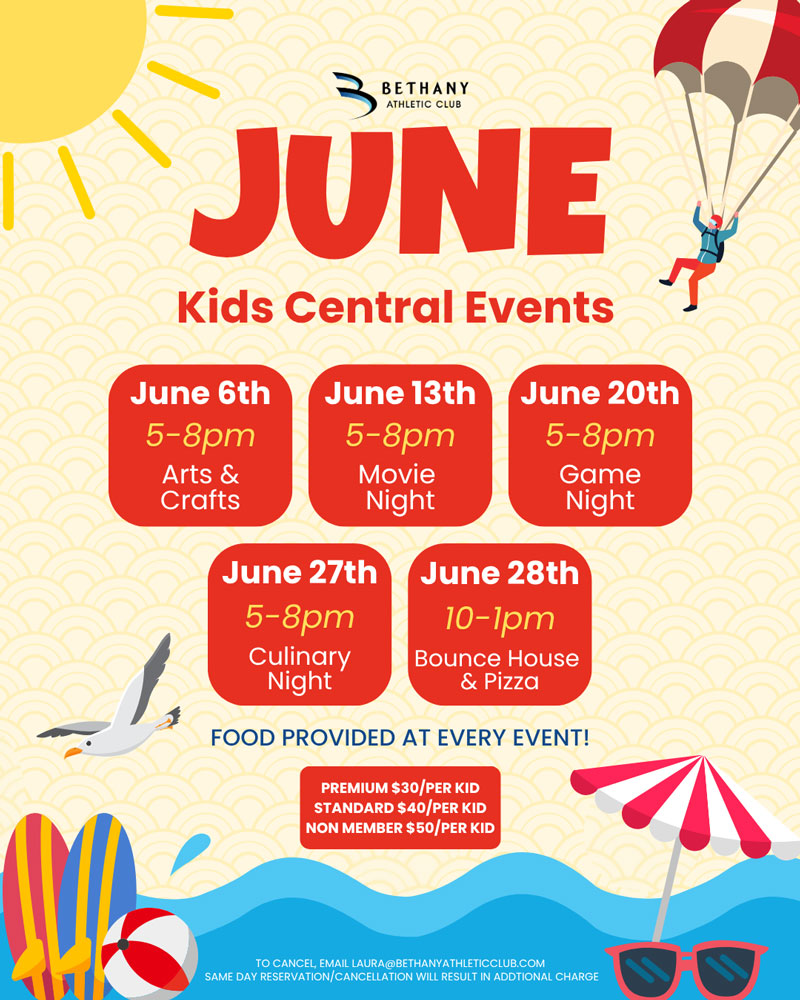 BETHANY
ATHLETIC CLUB

JUNE

Kids Central Events

June 6th
5-8pm
Arts & Crafts

June 13th
5-8pm
Movie Night

June 20th
5-8pm
Game Night

June 27th
5-8pm
Culinary Night

June 28th
10-1pm
Bounce House & Pizza

FOOD PROVIDED AT EVERY EVENT!

PREMIUM $30/PER KID
STANDARD $40/PER KID
NON MEMBER $50/PER KID

TO CANCEL, EMAIL LAURA@BETHANYATHLETICCLUB.COM
SAME DAY RESERVATION/CANCELLATION WILL RESULT IN ADDTIONAL CHARGE